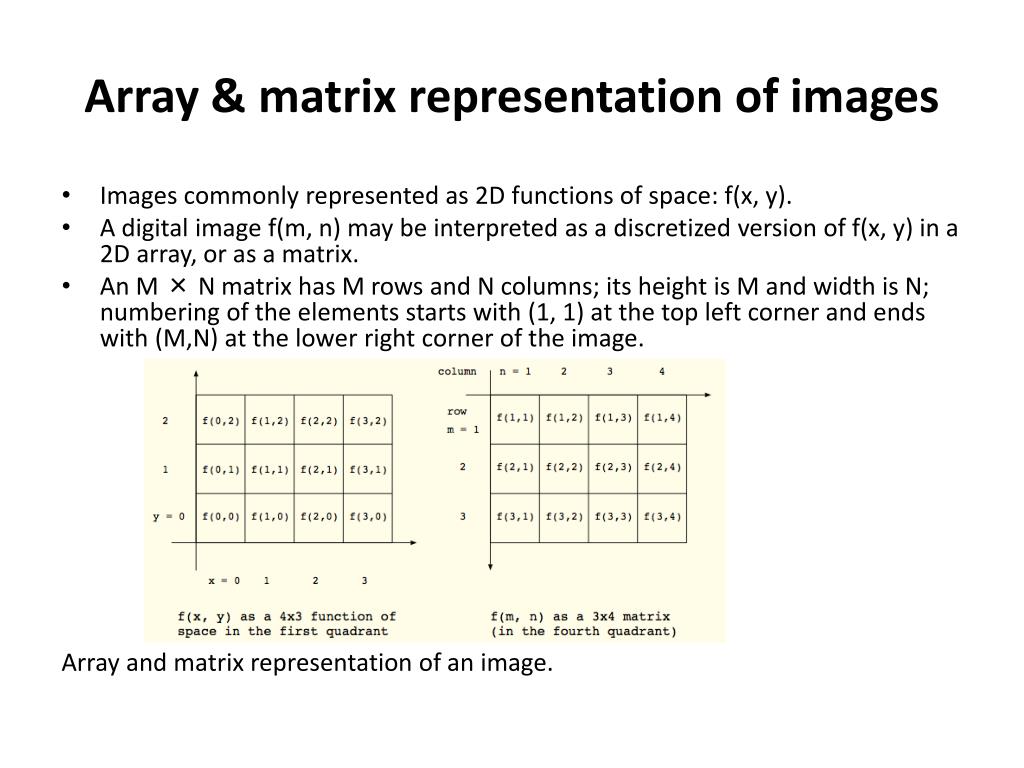 Array & matrix representation of images

• Images commonly represented as 2D functions of space: f(x, y).
• A digital image f(m, n) may be interpreted as a discretized version of f(x, y) in a 2D array, or as a matrix.
• An M × N matrix has M rows and N columns; its height is M and width is N; numbering of the elements starts with (1, 1) at the top left corner and ends with (M,N) at the lower right corner of the image.

| | | | | |
|---|---|---|---|---|
| 2 | f(0,2) | f(1,2) | f(2,2) | f(3,2) |
| 1 | f(0,1) | f(1,1) | f(2,1) | f(3,1) |
| y = 0 | f(0,0) | f(1,0) | f(2,0) | f(3,0) |
| | x = 0 | 1 | 2 | 3 |

f(x, y) as a 4x3 function of space in the first quadrant

| column | n = 1 | 2 | 3 | 4 |
|---|---|---|---|---|
| row m = 1 | f(1,1) | f(1,2) | f(1,3) | f(1,4) |
| 2 | f(2,1) | f(2,2) | f(2,3) | f(2,4) |
| 3 | f(3,1) | f(3,2) | f(3,3) | f(3,4) |

f(m, n) as a 3x4 matrix (in the fourth quadrant)

Array and matrix representation of an image.